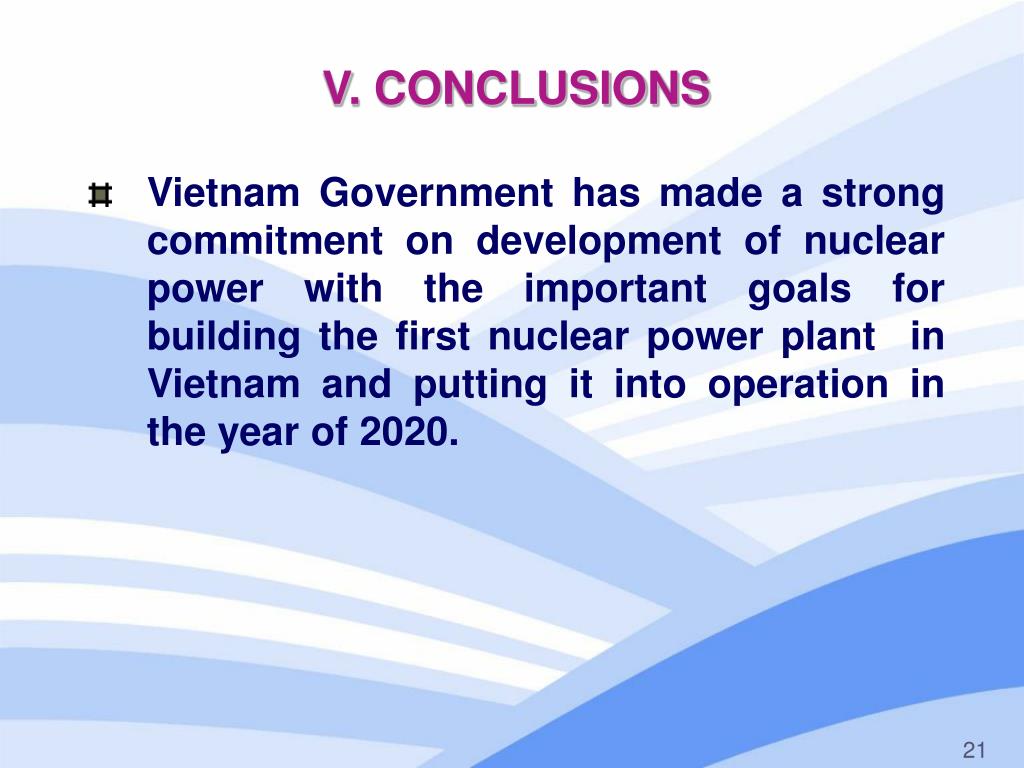 V. CONCLUSIONS

Vietnam Government has made a strong commitment on development of nuclear power with the important goals for building the first nuclear power plant in Vietnam and putting it into operation in the year of 2020.

21